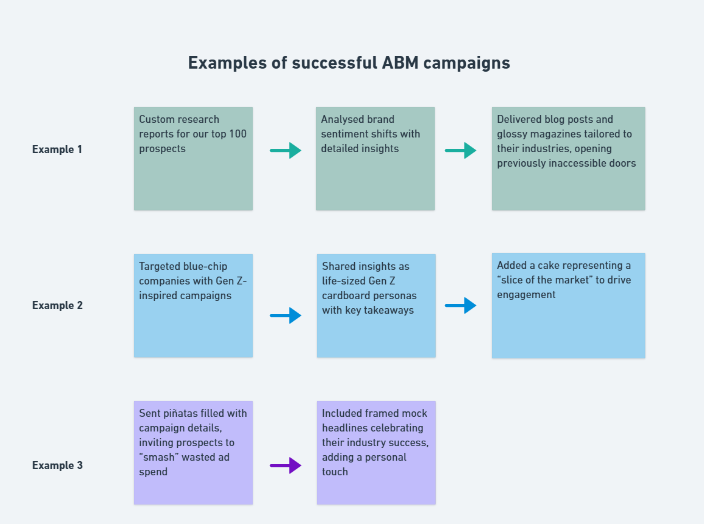 Examples of successful ABM campaigns

Example 1

Custom research reports for our top 100 prospects

Analysed brand sentiment shifts with detailed insights

Delivered blog posts and glossy magazines tailored to their industries, opening previously inaccessible doors

Example 2

Targeted blue-chip companies with Gen Z-inspired campaigns

Shared insights as life-sized Gen Z cardboard personas with key takeaways

Added a cake representing a "slice of the market" to drive engagement

Example 3

Sent piñatas filled with campaign details, inviting prospects to "smash" wasted ad spend

Included framed mock headlines celebrating their industry success, adding a personal touch